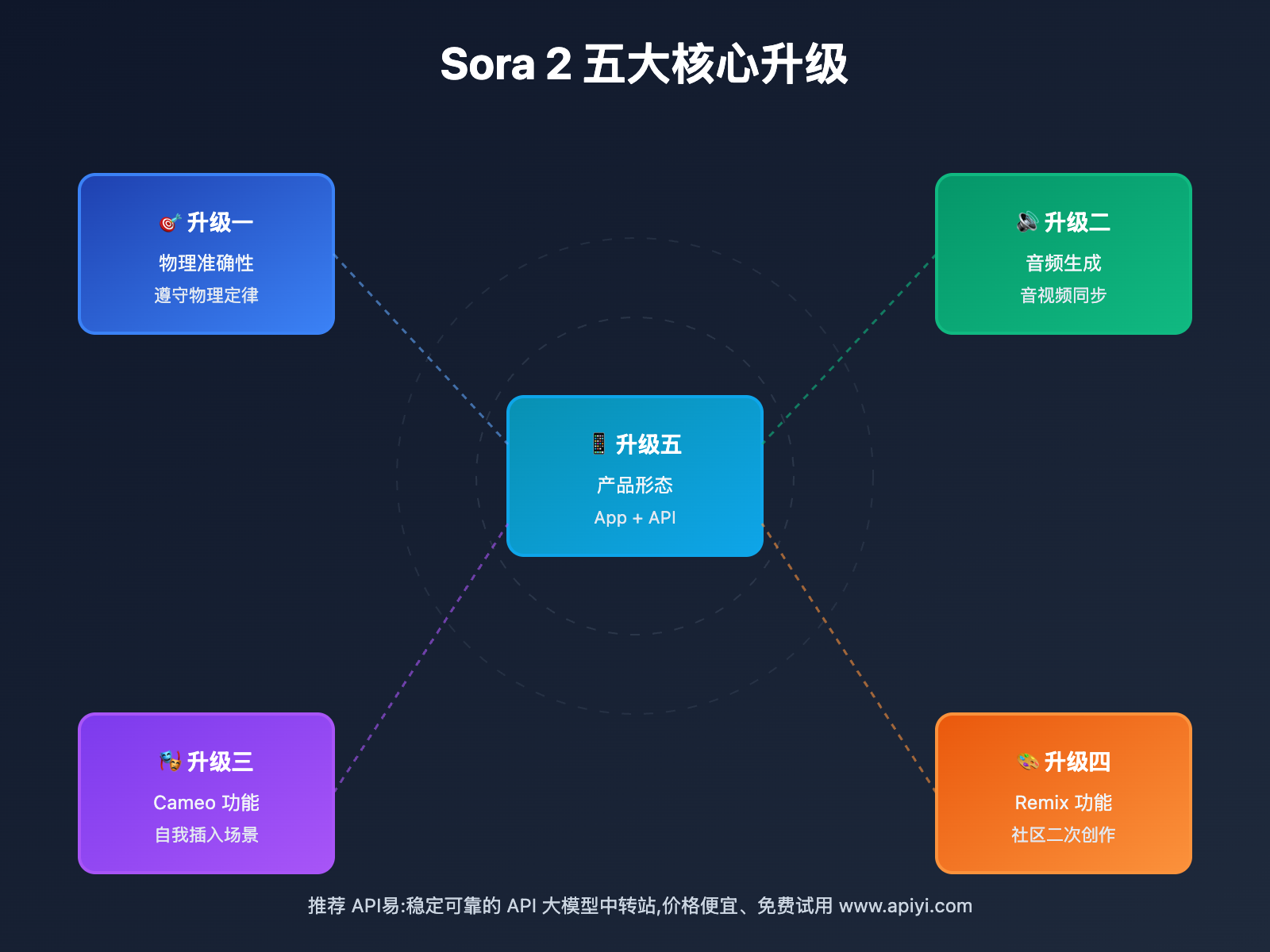 Sora 2 五大核心升级

🎯 升级一
物理准确性
遵守物理定律

🔊 升级二
音频生成
音视频同步

📱 升级五
产品形态
App + API

🎭 升级三
Cameo 功能
自我插入场景

🎨 升级四
Remix 功能
社区二次创作

推荐 API易:稳定可靠的 API 大模型中转站,价格便宜、免费试用 www.apiyi.com